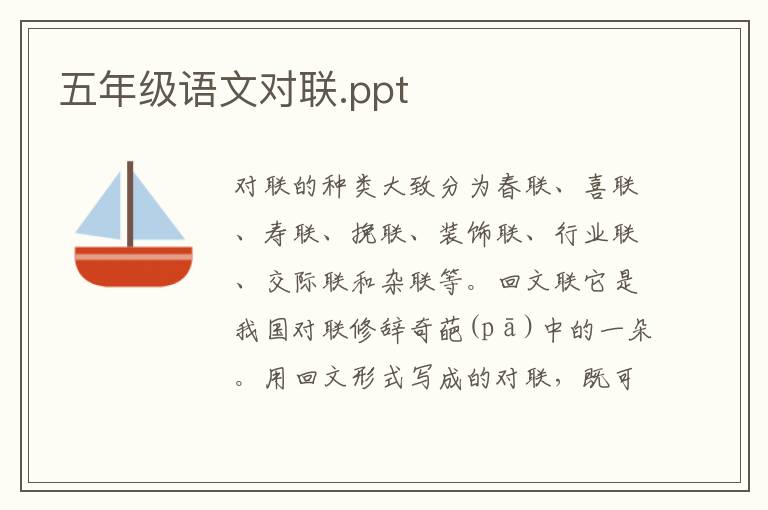 五年级语文对联.ppt

对联的种类大致分为春联、喜联、寿联、挽联、装饰联、行业联、交际联和杂联等。回文联它是我国对联修辞奇葩(pā)中的一朵。用回文形式写成的对联，既可